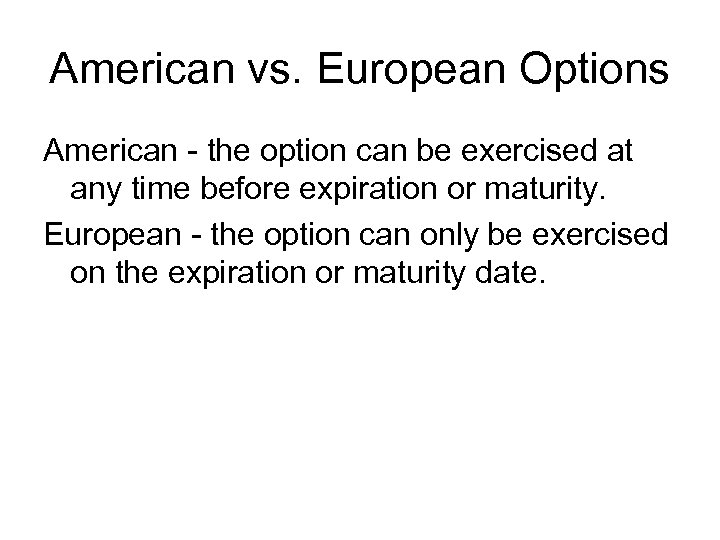 American vs. European Options

American - the option can be exercised at any time before expiration or maturity.

European - the option can only be exercised on the expiration or maturity date.